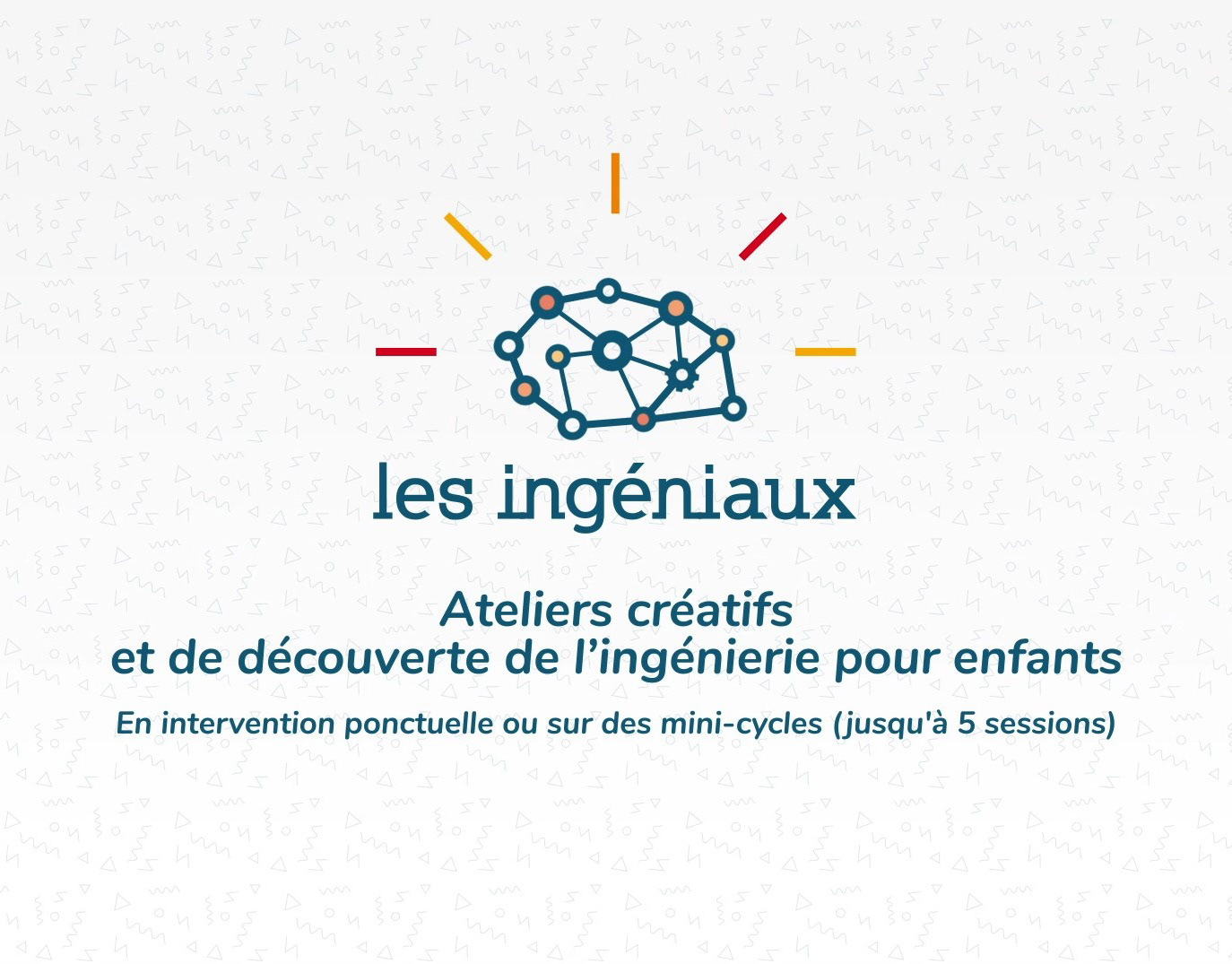 les ingéniaux

Ateliers créatifs
et de découverte de l’ingénierie pour enfants

En intervention ponctuelle ou sur des mini-cycles (jusqu'à 5 sessions)